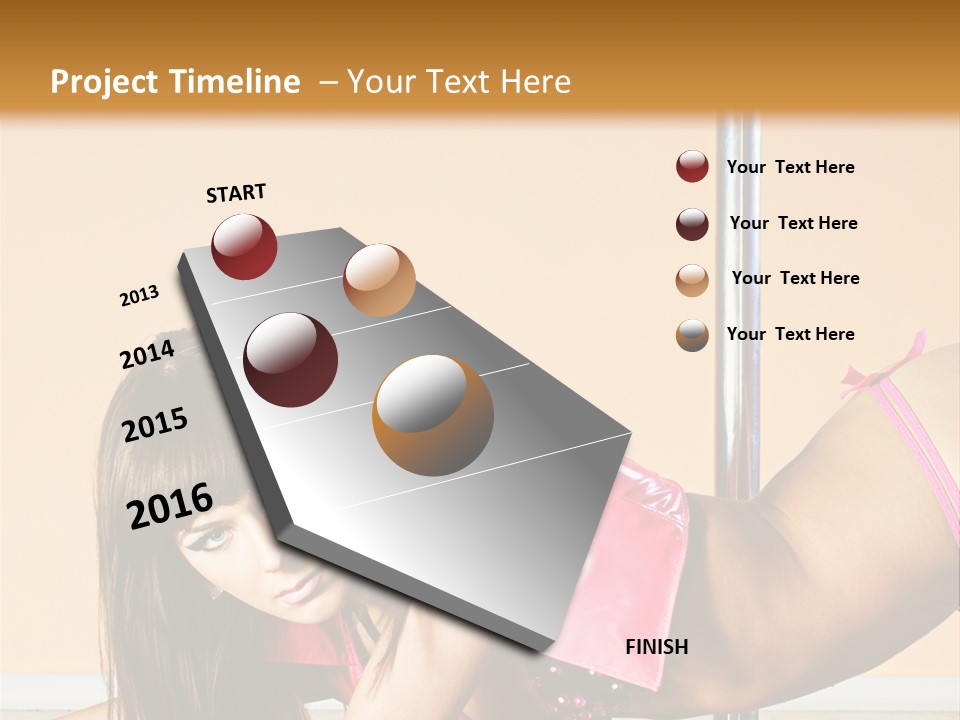 Project Timeline – Your Text Here

START

2013

2014

2015

2016

FINISH

Your Text Here

Your Text Here

Your Text Here

Your Text Here